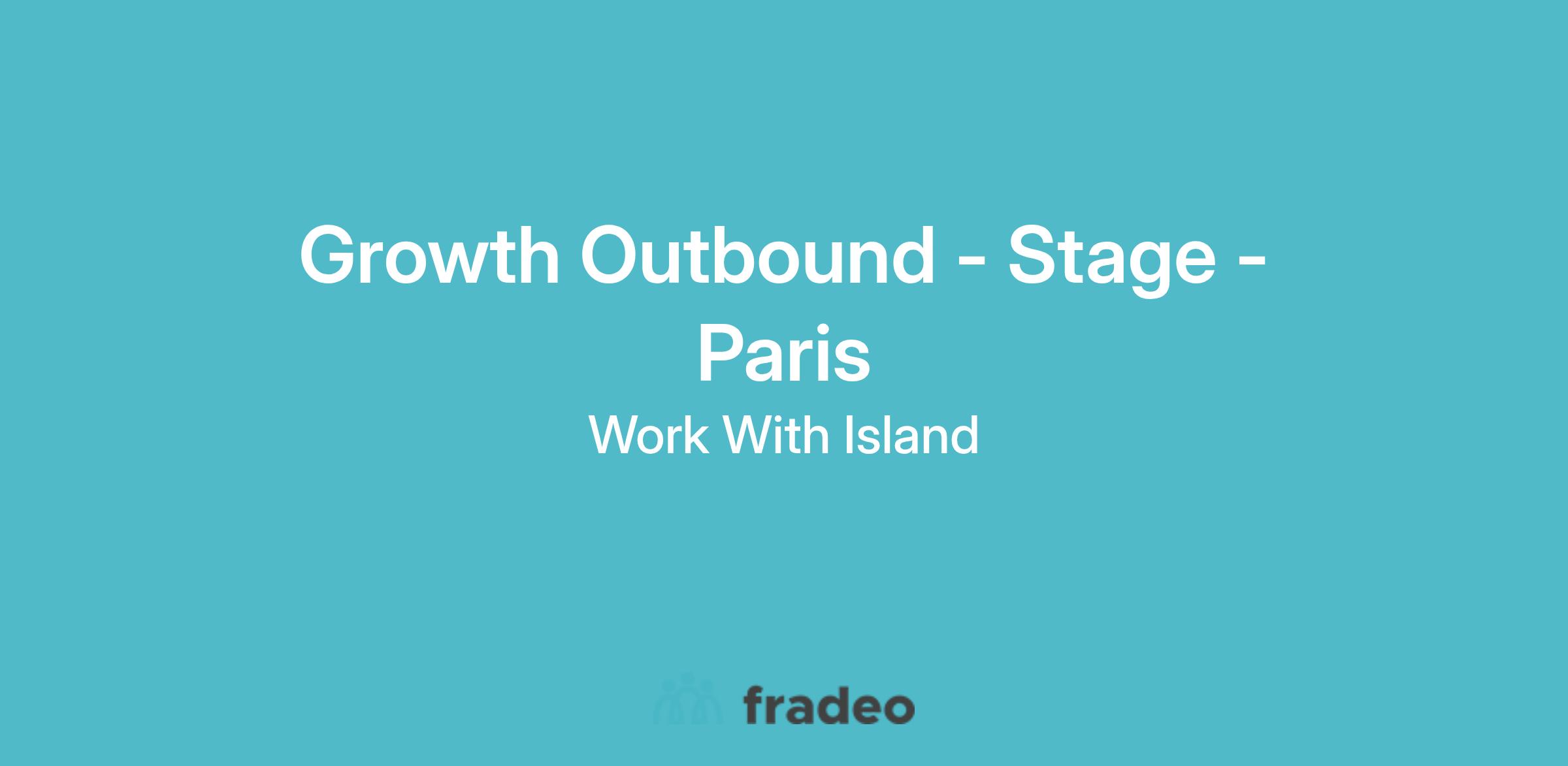 Growth Outbound - Stage - Paris

Work With Island

fradeo